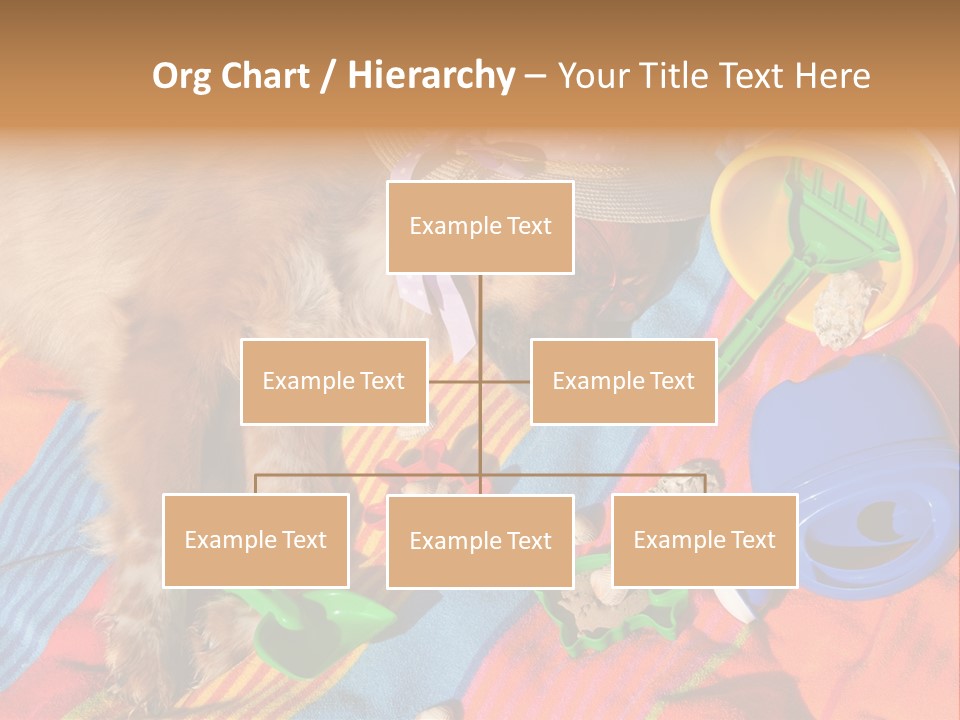 Org Chart / Hierarchy – Your Title Text Here

Example Text

Example Text

Example Text

Example Text

Example Text

Example Text